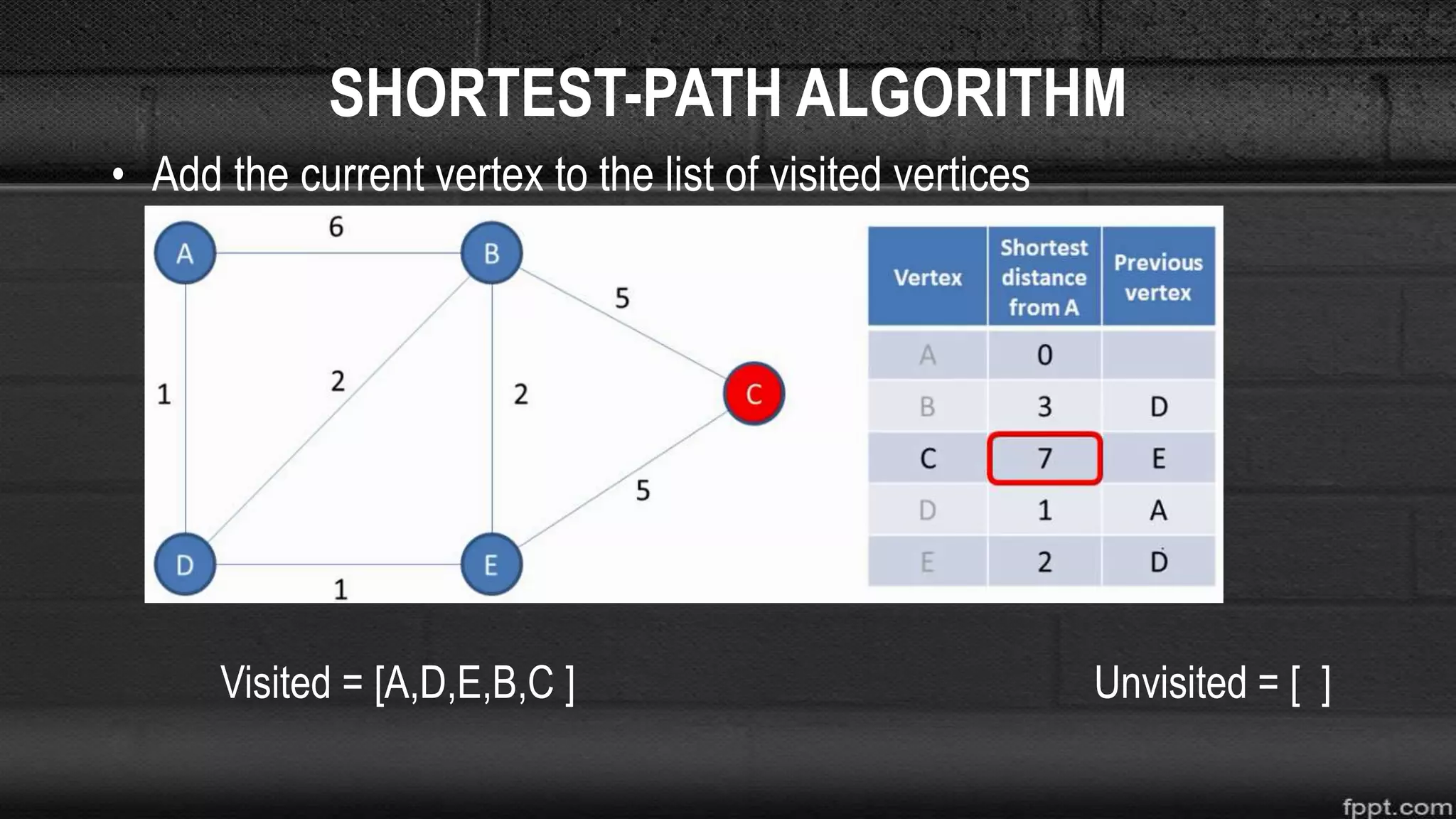 SHORTEST-PATH ALGORITHM

• Add the current vertex to the list of visited vertices

A
6
B
5
1
2
2
C
5
D
1
E

| Vertex | Shortest distance from A | Previous vertex |
|---|---|---|
| A | 0 | |
| B | 3 | D |
| C | 7 | E |
| D | 1 | A |
| E | 2 | D |

Visited = [A,D,E,B,C ]

Unvisited = [ ]

fppt.com